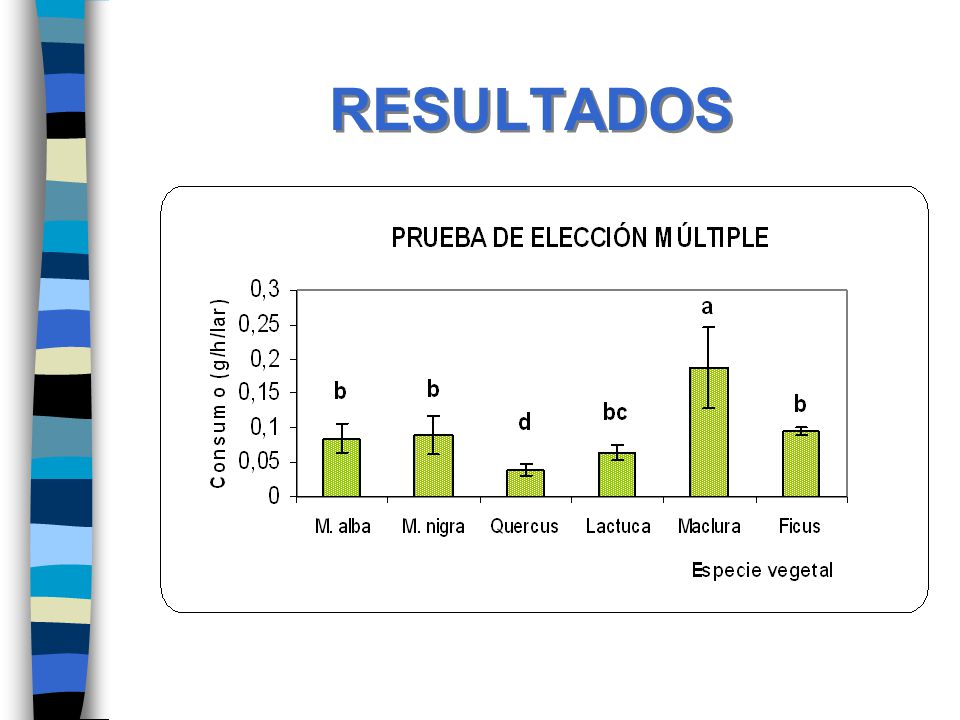 RESULTADOS

PRUEBA DE ELECCIÓN MÚLTIPLE

Consumo (g/h/lar)

0,3
0,25
0,2
0,15
0,1
0,05
0

b
b
d
bc
a
b

M. alba
M. nigra
Quercus
Lactuca
Maclura
Ficus

Especie vegetal